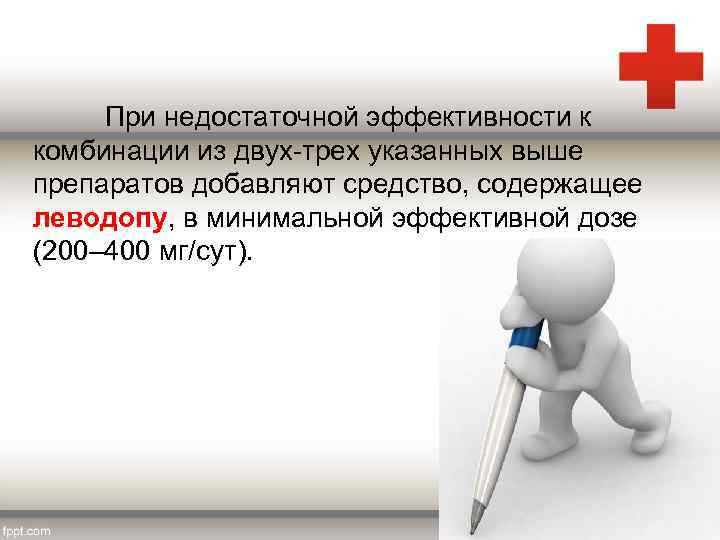 При недостаточной эффективности к комбинации из двух-трех указанных выше препаратов добавляют средство, содержащее леводопу, в минимальной эффективной дозе (200–400 мг/сут).

fppt.com